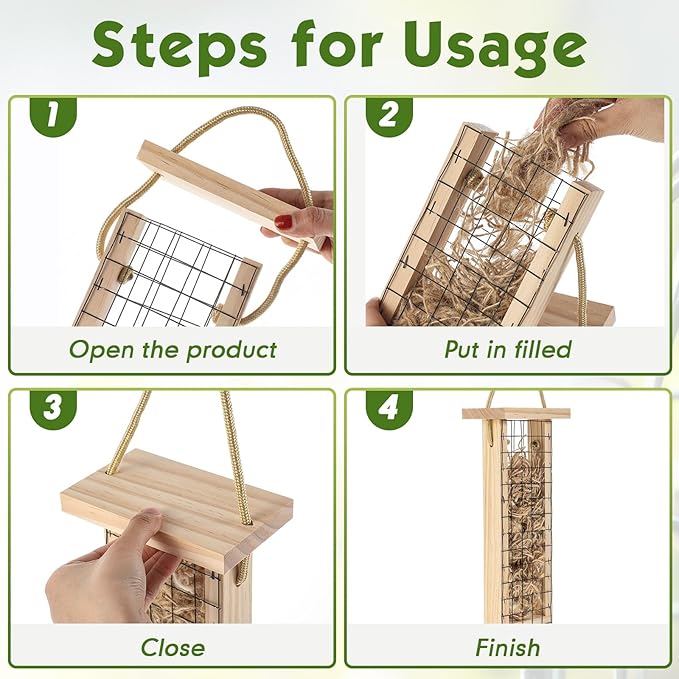 Steps for Usage

1

Open the product

2

Put in filled

3

Close

4

Finish